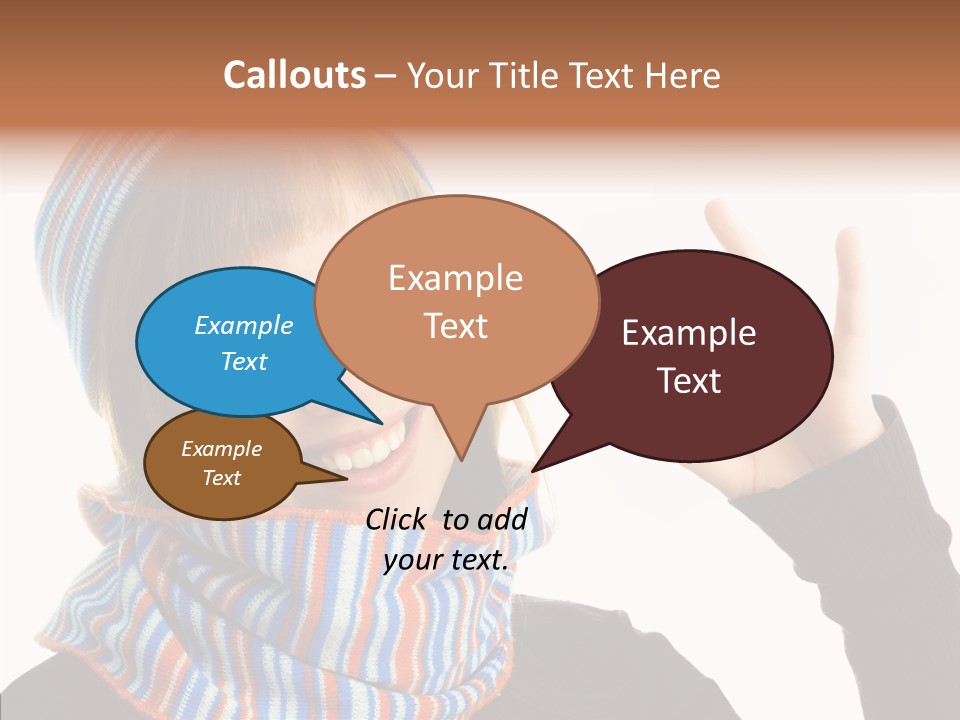 Callouts – Your Title Text Here

Example Text

Example Text

Example Text

Example Text

Click to add your text.